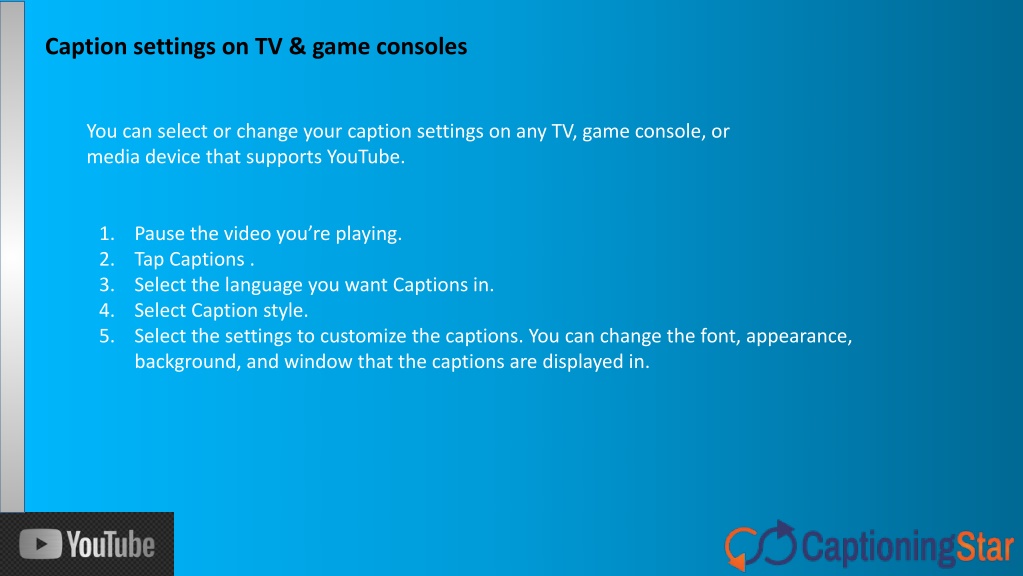 Caption settings on TV & game consoles

You can select or change your caption settings on any TV, game console, or media device that supports YouTube.

1. Pause the video you're playing.
2. Tap Captions .
3. Select the language you want Captions in.
4. Select Caption style.
5. Select the settings to customize the captions. You can change the font, appearance, background, and window that the captions are displayed in.

YouTube

CaptioningStar